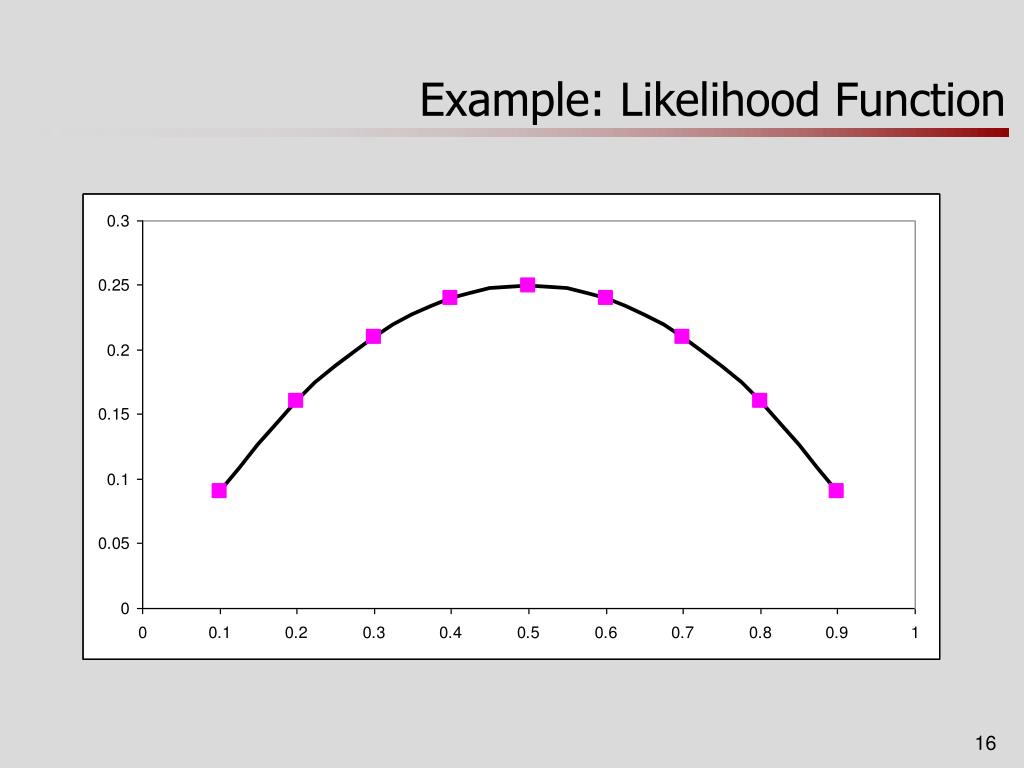 Example: Likelihood Function

0.3
0.25
0.2
0.15
0.1
0.05
0

0 0.1 0.2 0.3 0.4 0.5 0.6 0.7 0.8 0.9 1

16